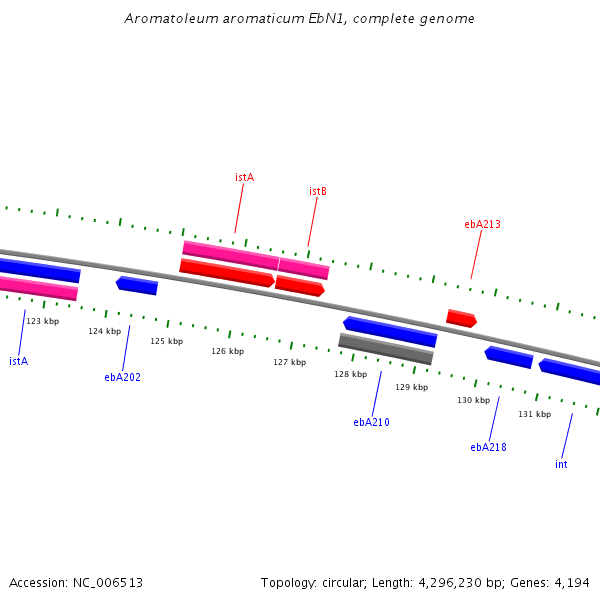 Aromatoleum aromaticum EbN1, complete genome

istA

istB

ebA213

123 kbp

124 kbp

125 kbp

126 kbp

127 kbp

128 kbp

129 kbp

130 kbp

131 kbp

istA

ebA202

ebA210

ebA218

int

Accession: NC_006513

Topology: circular; Length: 4,296,230 bp; Genes: 4,194